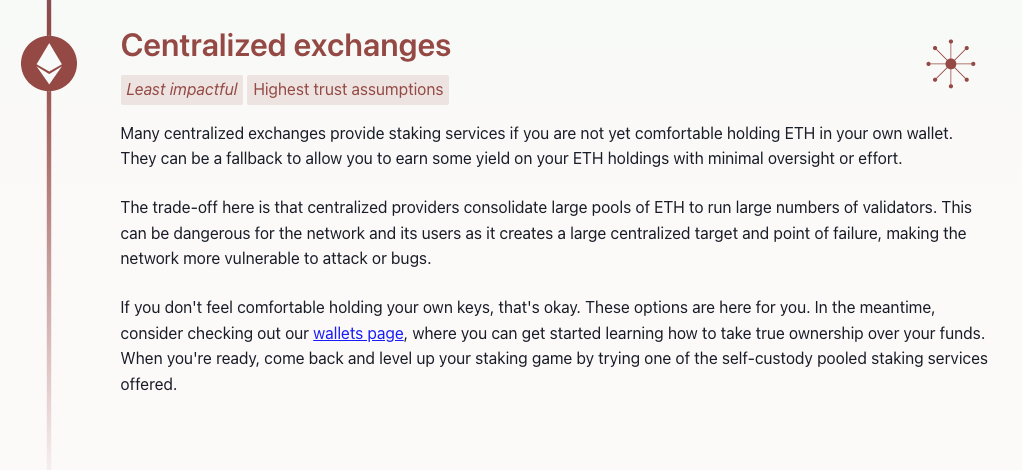 Centralized exchanges

Least impactful Highest trust assumptions

Many centralized exchanges provide staking services if you are not yet comfortable holding ETH in your own wallet. They can be a fallback to allow you to earn some yield on your ETH holdings with minimal oversight or effort.

The trade-off here is that centralized providers consolidate large pools of ETH to run large numbers of validators. This can be dangerous for the network and its users as it creates a large centralized target and point of failure, making the network more vulnerable to attack or bugs.

If you don't feel comfortable holding your own keys, that's okay. These options are here for you. In the meantime, consider checking out our wallets page, where you can get started learning how to take true ownership over your funds. When you're ready, come back and level up your staking game by trying one of the self-custody pooled staking services offered.